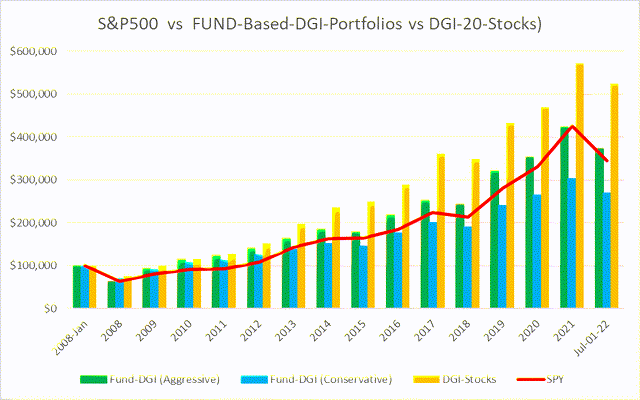 S&P500 vs FUND-Based-DGI-Portfolios vs DGI-20-Stocks)

$600,000
$500,000
$400,000
$300,000
$200,000
$100,000
$0

2008-Jan
2008
2009
2010
2011
2012
2013
2014
2015
2016
2017
2018
2019
2020
2021
Jul-01-22

Fund-DGI (Aggressive)
Fund-DGI (Conservative)
DGI-Stocks
SPY